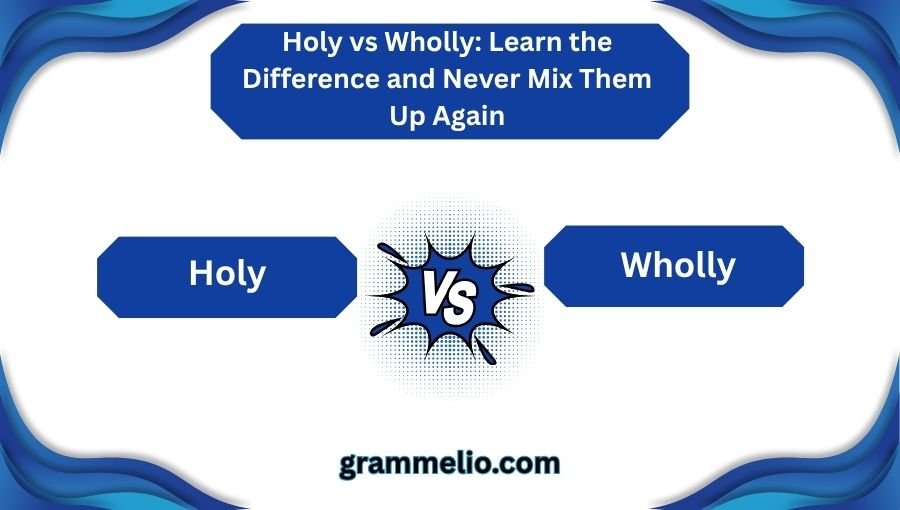 Holy vs Wholly: Learn the Difference and Never Mix Them Up Again

Holy

VS

Wholly

grammelio.com